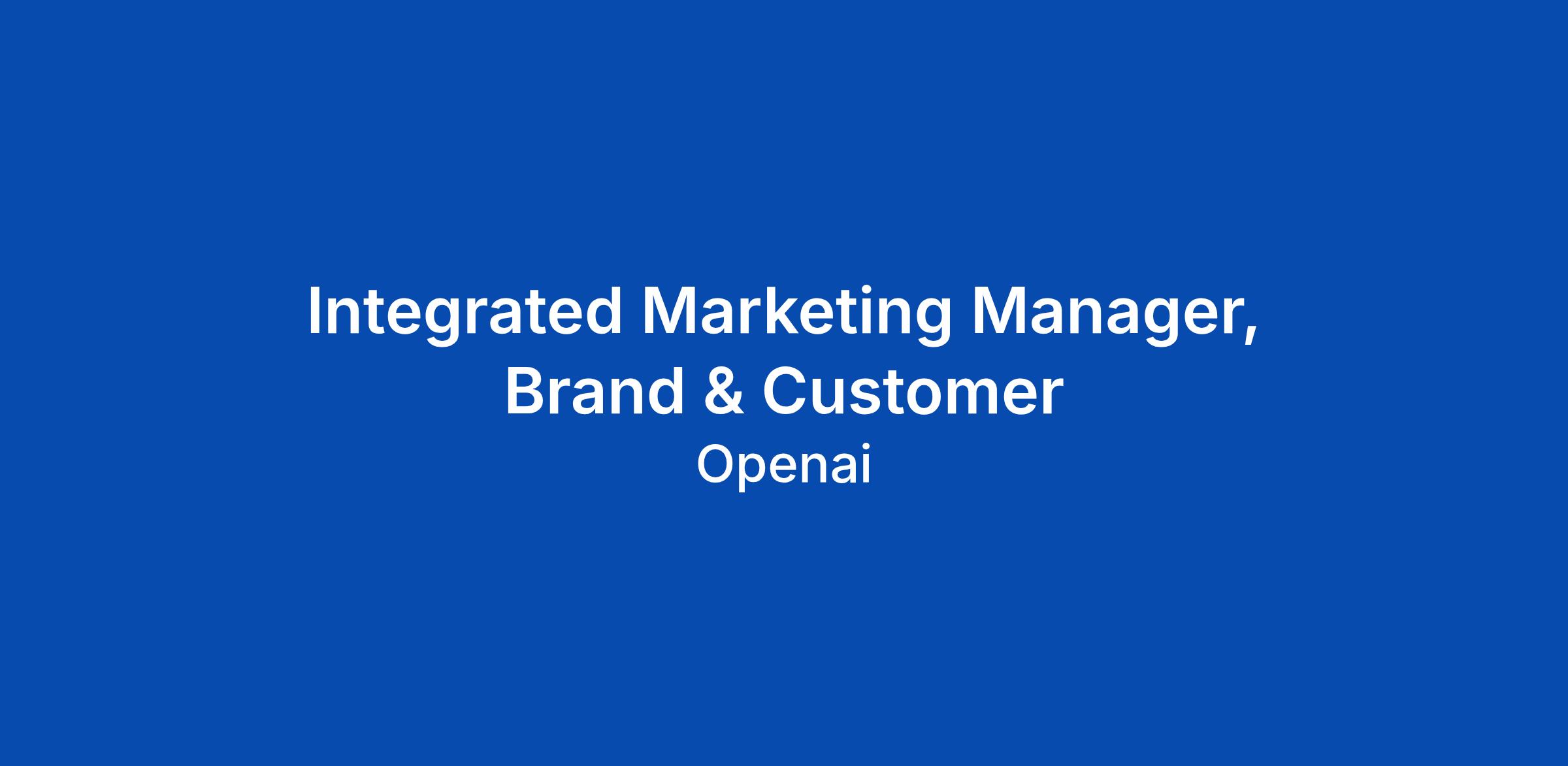 Integrated Marketing Manager, Brand & Customer

Openai